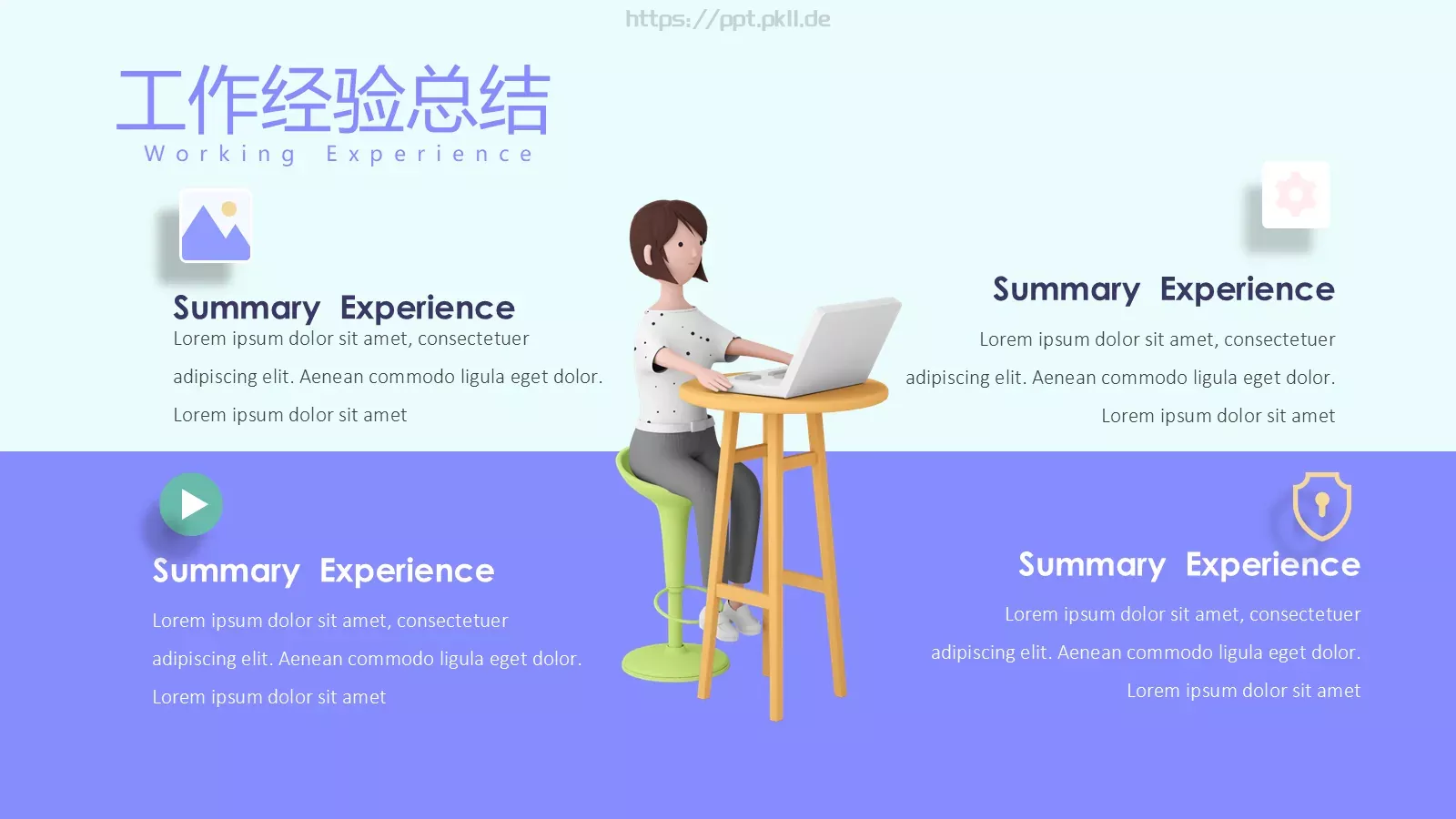 https://ppt.pkll.de

工作经验总结
Working Experience

Summary Experience
Lorem ipsum dolor sit amet, consectetuer adipiscing elit. Aenean commodo ligula eget dolor. Lorem ipsum dolor sit amet

Summary Experience
Lorem ipsum dolor sit amet, consectetuer adipiscing elit. Aenean commodo ligula eget dolor. Lorem ipsum dolor sit amet

Summary Experience
Lorem ipsum dolor sit amet, consectetuer adipiscing elit. Aenean commodo ligula eget dolor. Lorem ipsum dolor sit amet

Summary Experience
Lorem ipsum dolor sit amet, consectetuer adipiscing elit. Aenean commodo ligula eget dolor. Lorem ipsum dolor sit amet